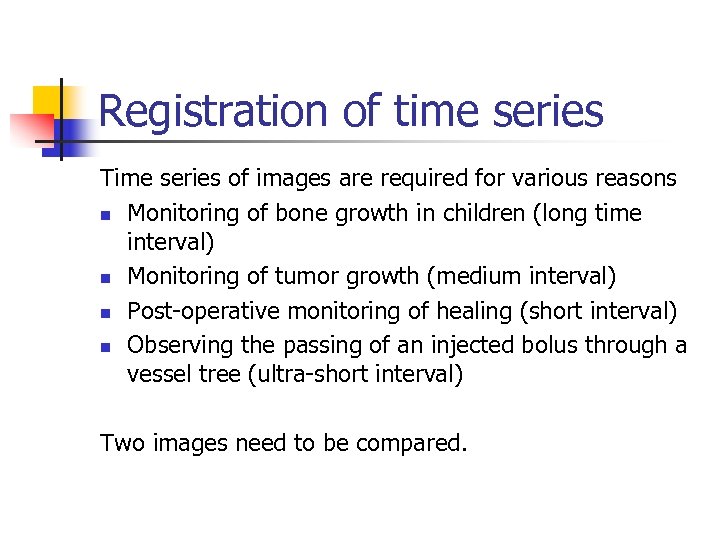 Registration of time series

Time series of images are required for various reasons

- Monitoring of bone growth in children (long time interval)
- Monitoring of tumor growth (medium interval)
- Post-operative monitoring of healing (short interval)
- Observing the passing of an injected bolus through a vessel tree (ultra-short interval)

Two images need to be compared.